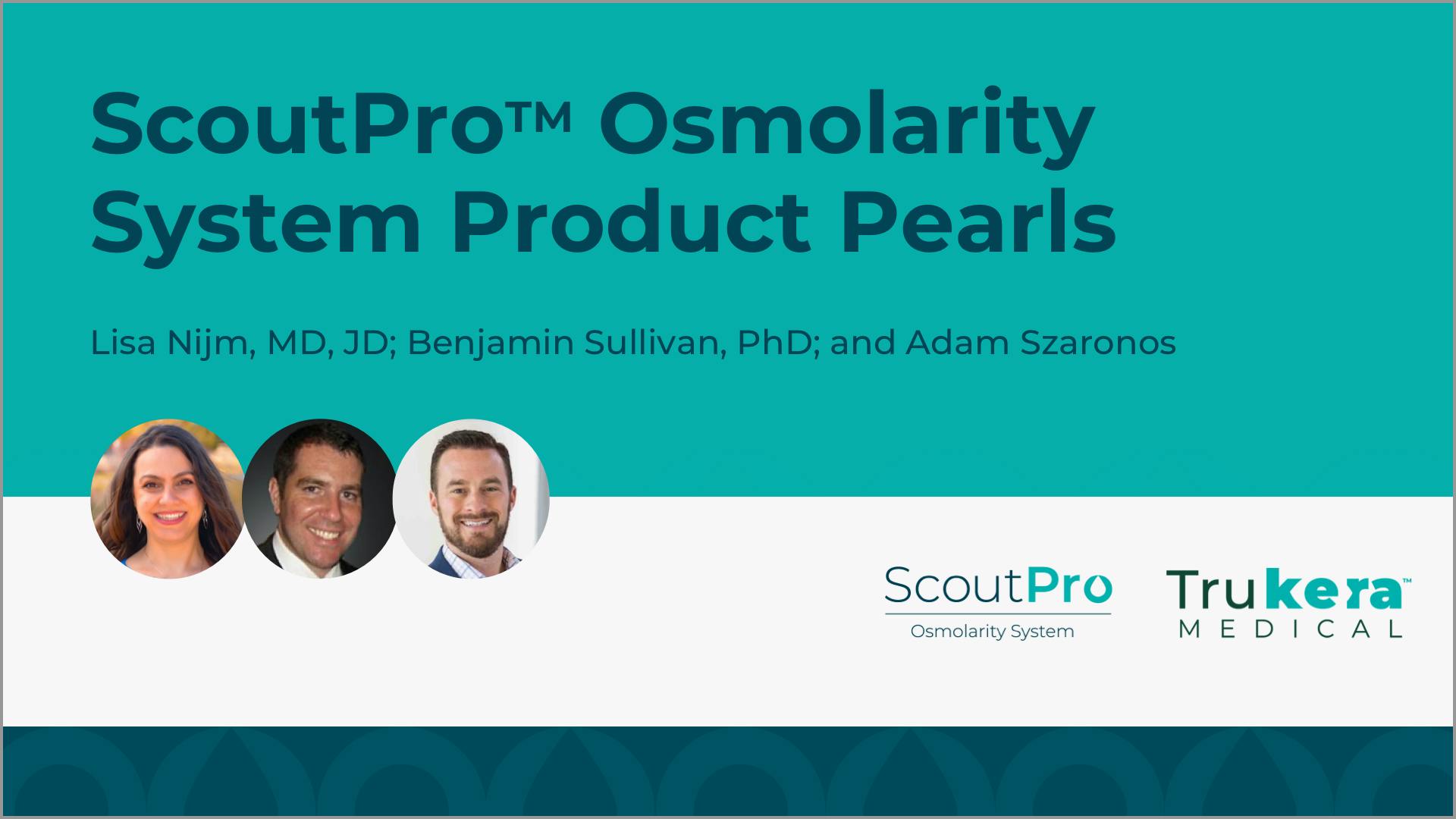 ScoutPro™ Osmolarity System Product Pearls

Lisa Nijm, MD, JD; Benjamin Sullivan, PhD; and Adam Szaronos

ScoutPro
Osmolarity System

Trukera™
MEDICAL